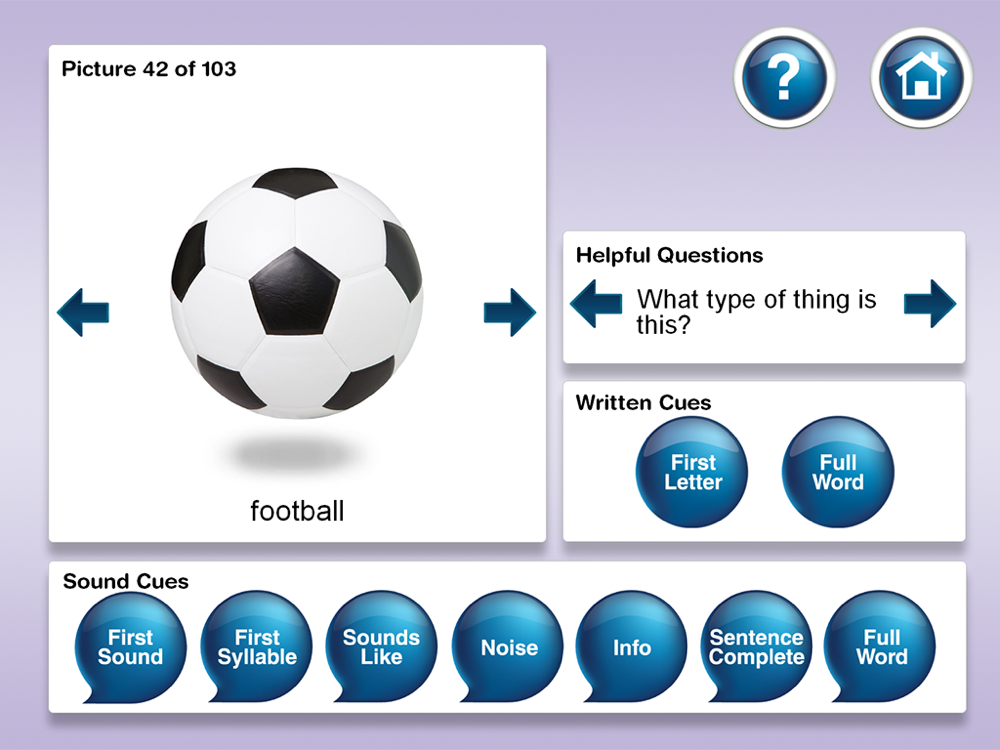 Picture 42 of 103

?

football

Helpful Questions

What type of thing is this?

Written Cues

First Letter

Full Word

Sound Cues

First Sound

First Syllable

Sounds Like

Noise

Info

Sentence Complete

Full Word